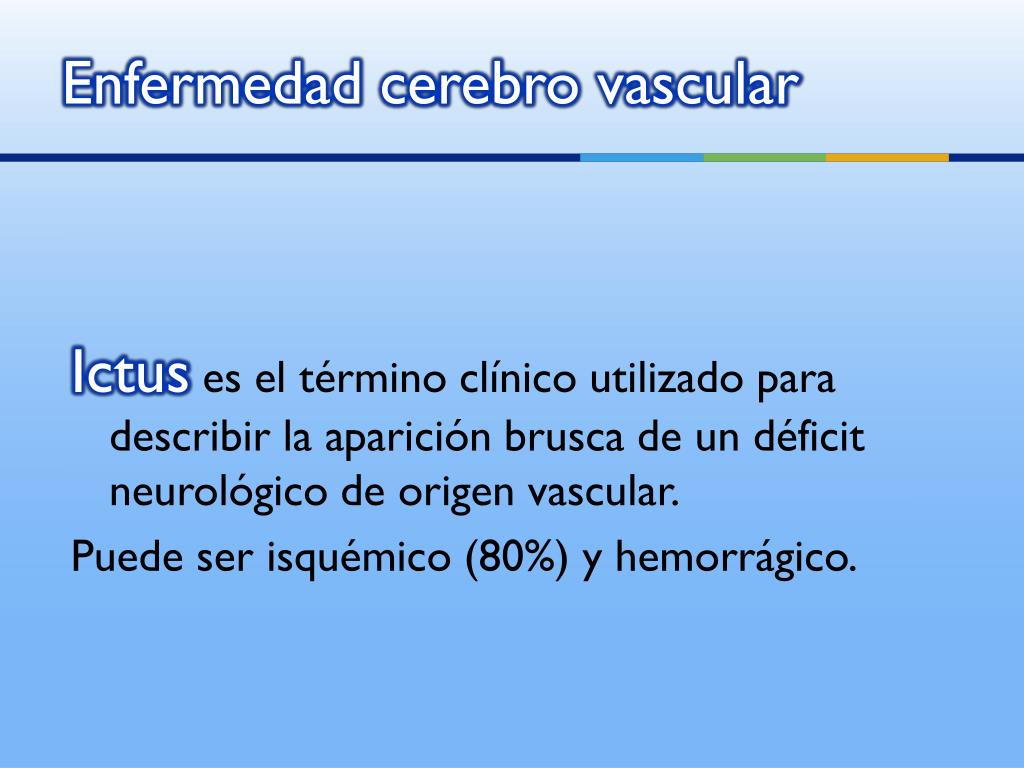 Enfermedad cerebro vascular

Ictus es el término clínico utilizado para describir la aparición brusca de un déficit neurológico de origen vascular.

Puede ser isquémico (80%) y hemorrágico.